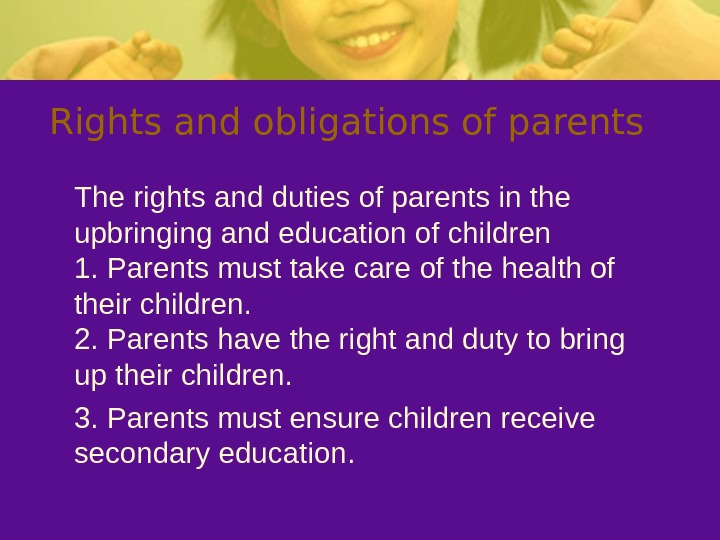 Rights and obligations of parents

The rights and duties of parents in the upbringing and education of children
1. Parents must take care of the health of their children.
2. Parents have the right and duty to bring up their children.

3. Parents must ensure children receive secondary education.